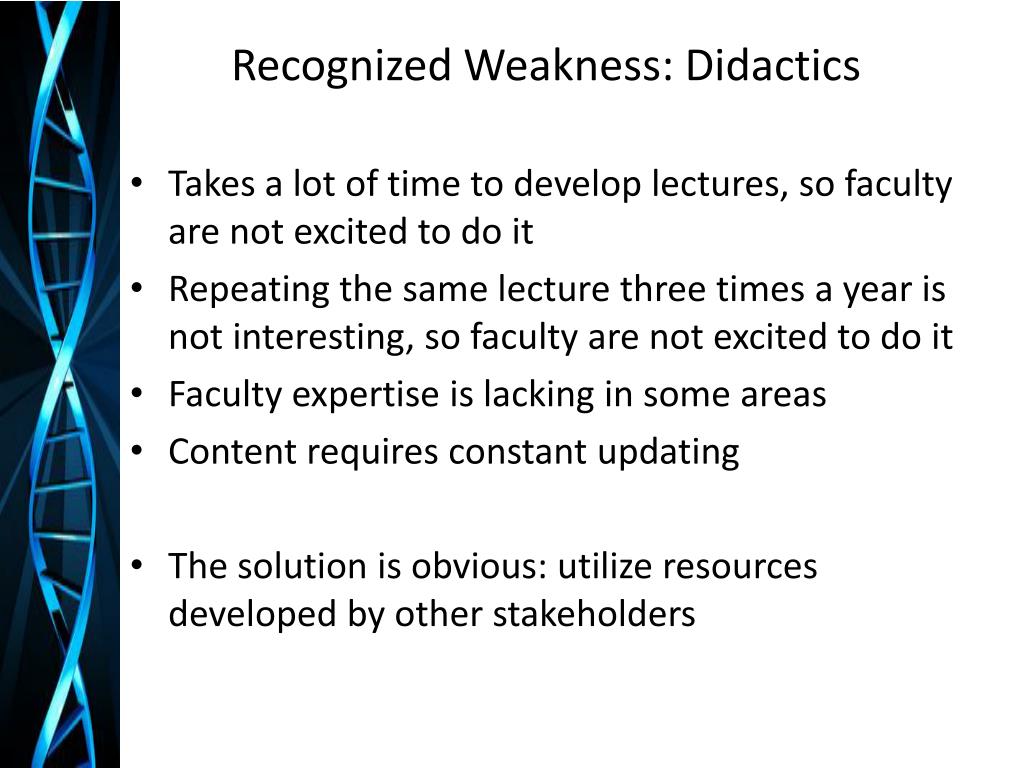 Recognized Weakness: Didactics

• Takes a lot of time to develop lectures, so faculty are not excited to do it
• Repeating the same lecture three times a year is not interesting, so faculty are not excited to do it
• Faculty expertise is lacking in some areas
• Content requires constant updating

• The solution is obvious: utilize resources developed by other stakeholders